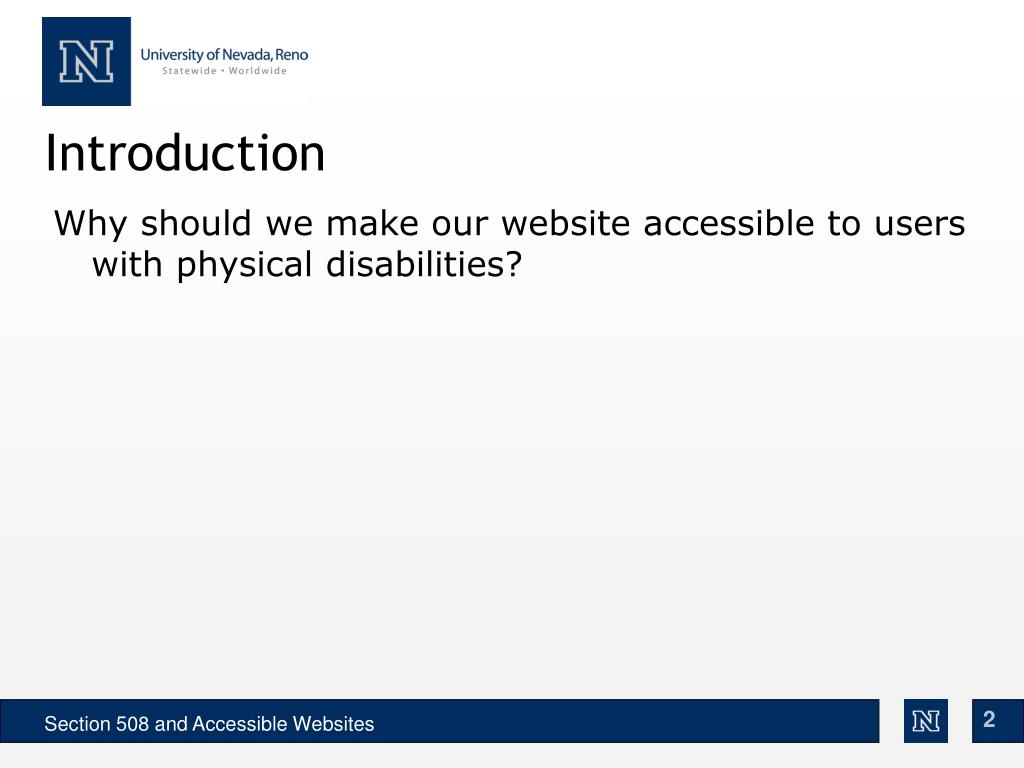 N University of Nevada, Reno
Statewide • Worldwide

Introduction

Why should we make our website accessible to users with physical disabilities?

Section 508 and Accessible Websites

N

2